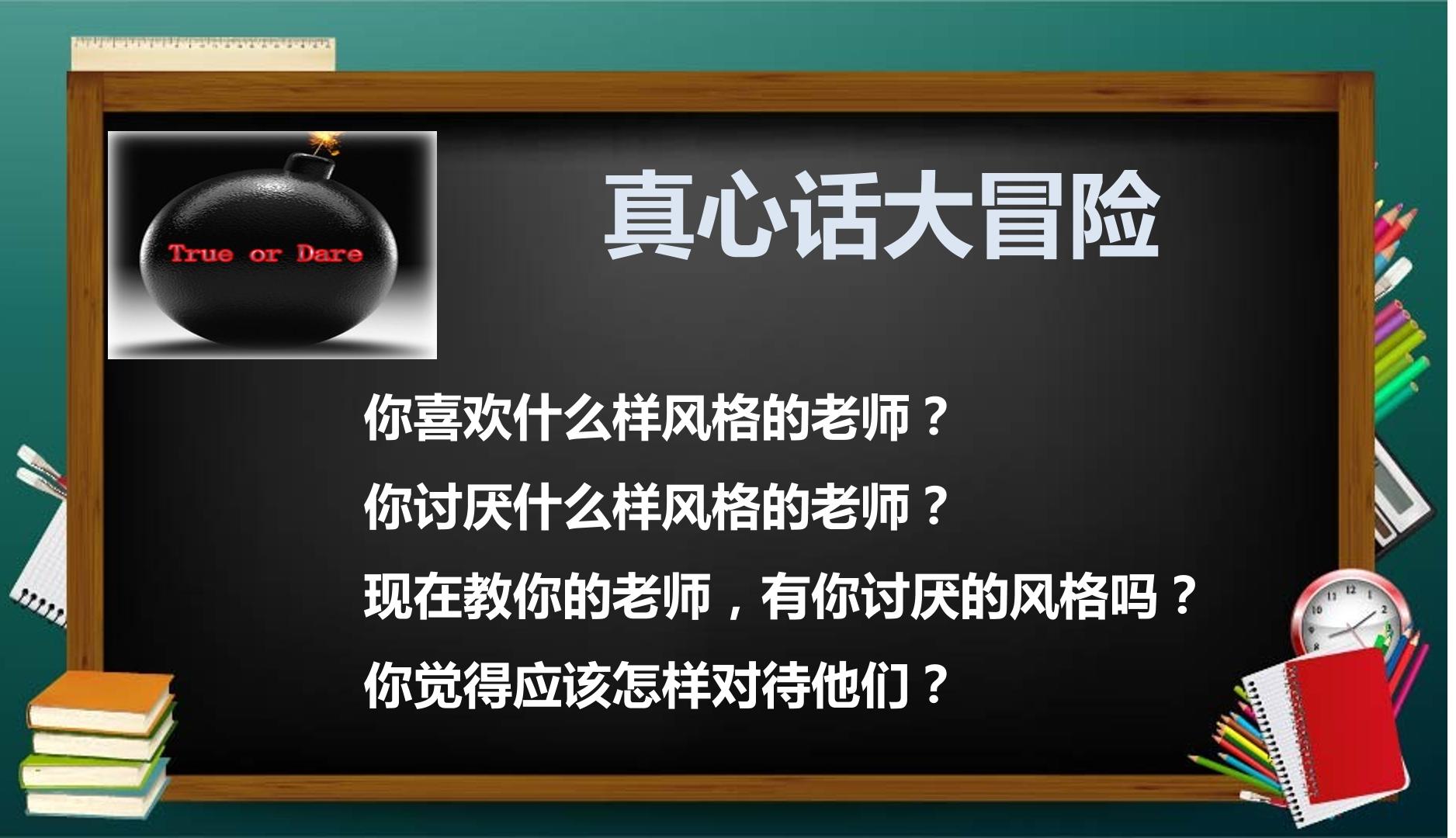 True or Dare

真心话大冒险

你喜欢什么样风格的老师？

你讨厌什么样风格的老师？

现在教你的老师，有你讨厌的风格吗？

你觉得应该怎样对待他们？